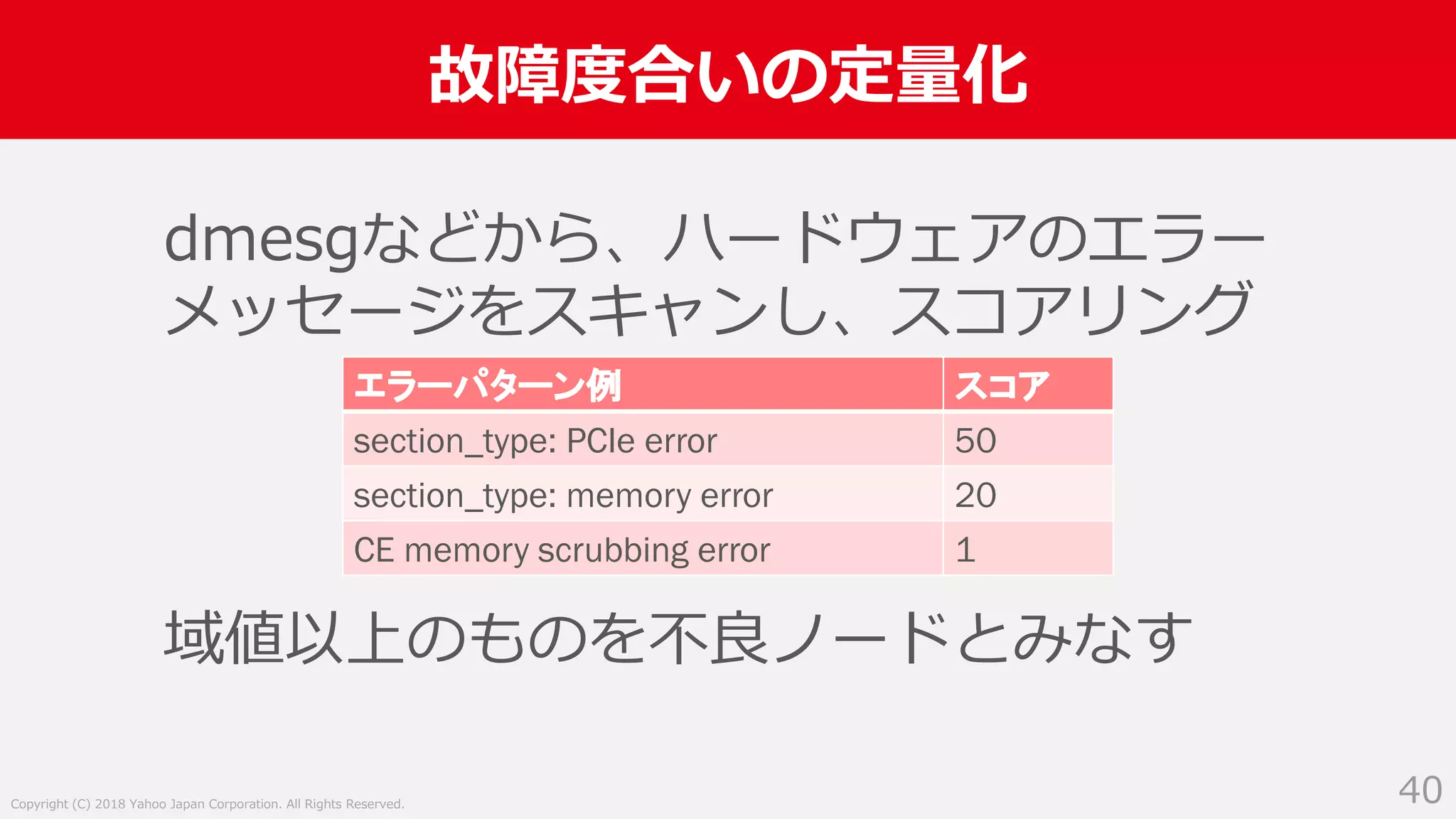 故障度合いの定量化

dmesgなどから、ハードウェアのエラーメッセージをスキャンし、スコアリング

| エラーパターン例 | スコア |
|---|---|
| section_type: PCIe error | 50 |
| section_type: memory error | 20 |
| CE memory scrubbing error | 1 |

域値以上のものを不良ノードとみなす

Copyright (C) 2018 Yahoo Japan Corporation. All Rights Reserved.

40